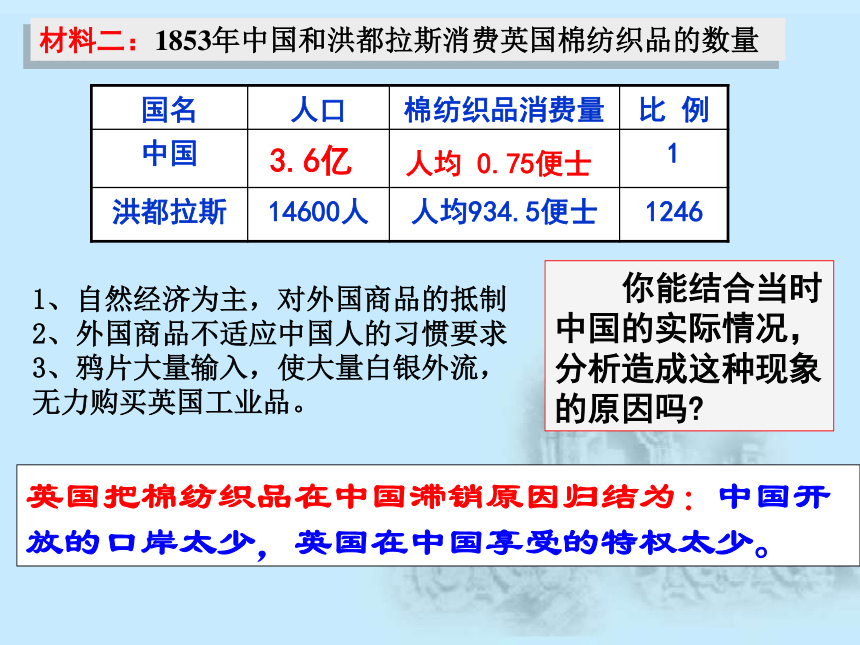 材料二：1853年中国和洪都拉斯消费英国棉纺织品的数量

| 国名 | 人口 | 棉纺织品消费量 | 比 例 |
|---|---|---|---|
| 中国 | 3.6亿 | 人均 0.75便士 | 1 |
| 洪都拉斯 | 14600人 | 人均934.5便士 | 1246 |

1、自然经济为主，对外国商品的抵制
2、外国商品不适应中国人的习惯要求
3、鸦片大量输入，使大量白银外流，无力购买英国工业品。

你能结合当时中国的实际情况，分析造成这种现象的原因吗?

英国把棉纺织品在中国滞销原因归结为：中国开放的口岸太少，英国在中国享受的特权太少。